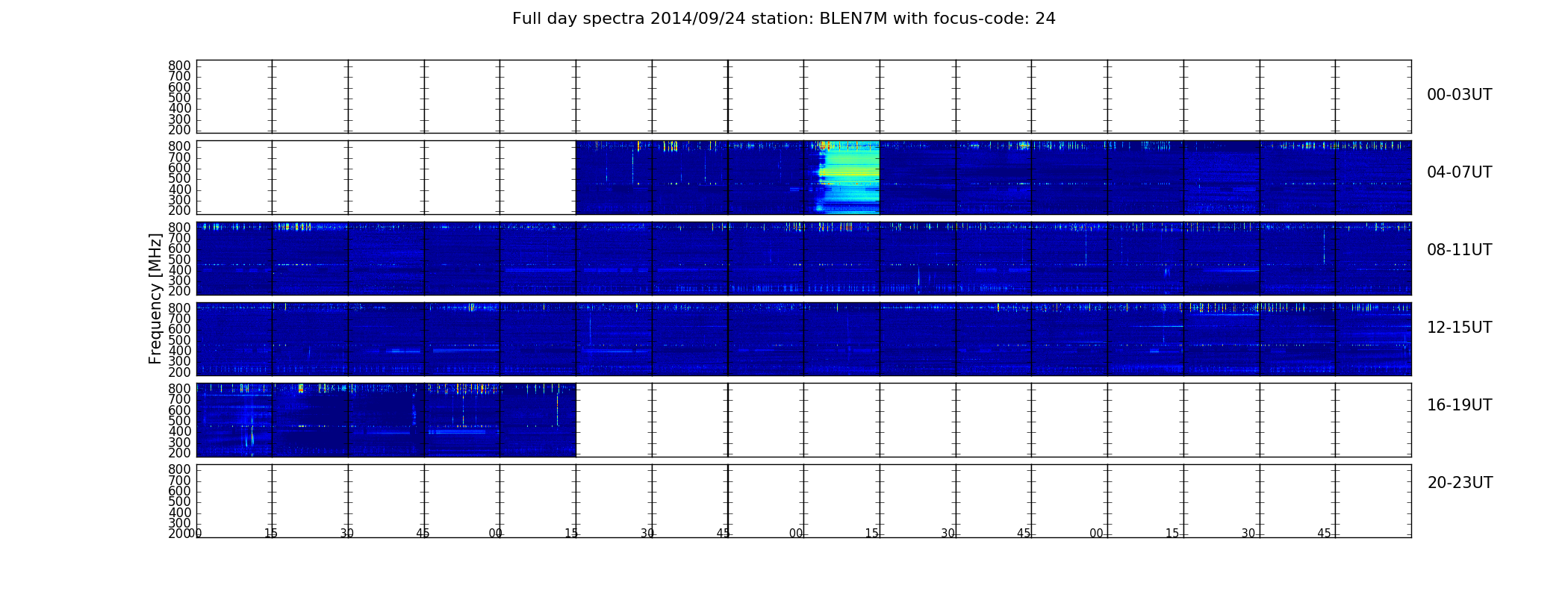 Full day spectra 2014/09/24 station: BLEN7M with focus-code: 24

800
700
600
500
400
300
200

00-03UT

800
700
600
500
400
300
200

04-07UT

Frequency [MHz]

800
700
600
500
400
300
200

08-11UT

800
700
600
500
400
300
200

12-15UT

800
700
600
500
400
300
200

16-19UT

800
700
600
500
400
300
200

20-23UT

00 15 30 45 00 15 30 45 00 15 30 45 00 15 30 45